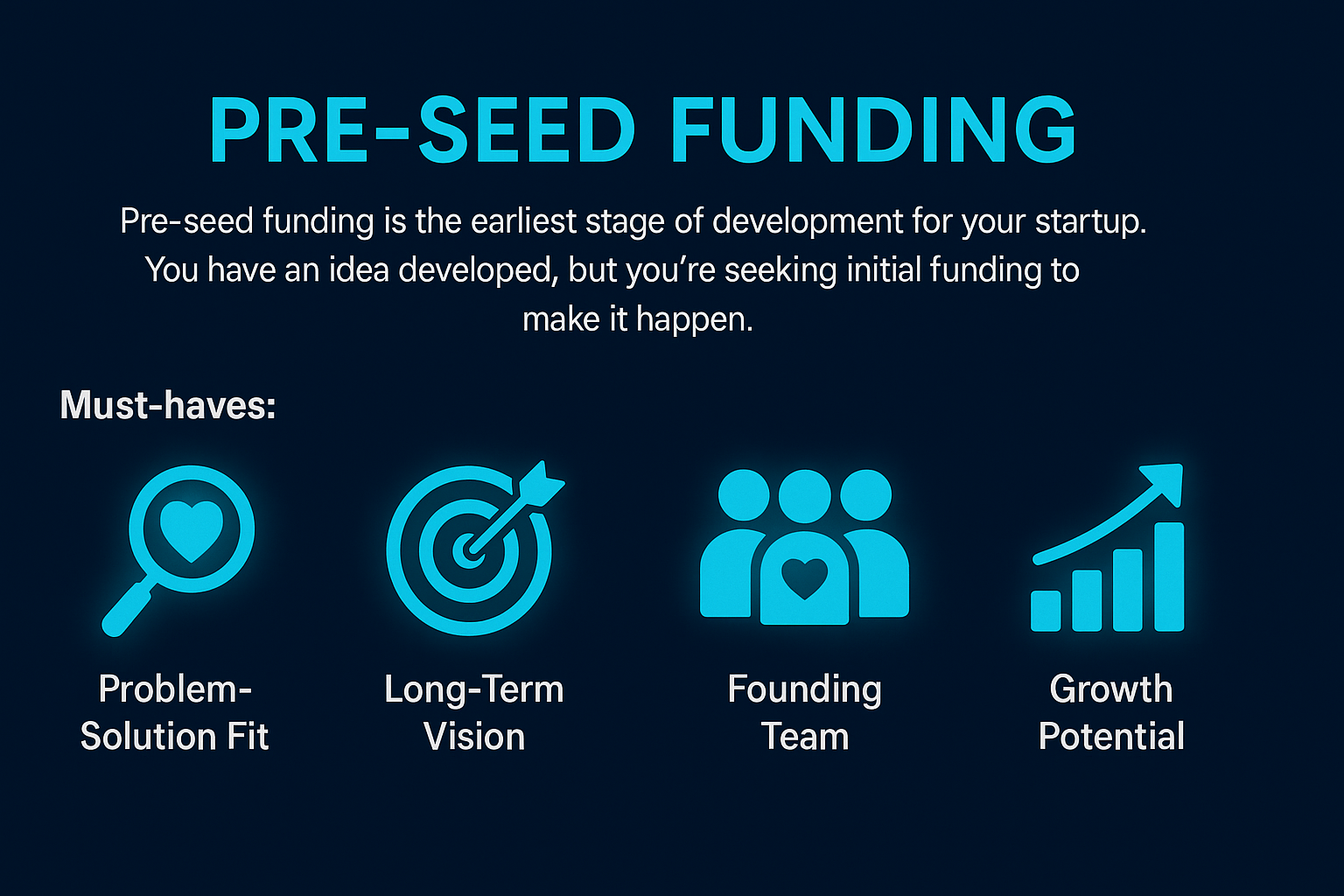 PRE-SEED FUNDING

Pre-seed funding is the earliest stage of development for your startup. You have an idea developed, but you're seeking initial funding to make it happen.

Must-haves:

Problem-Solution Fit

Long-Term Vision

Founding Team

Growth Potential